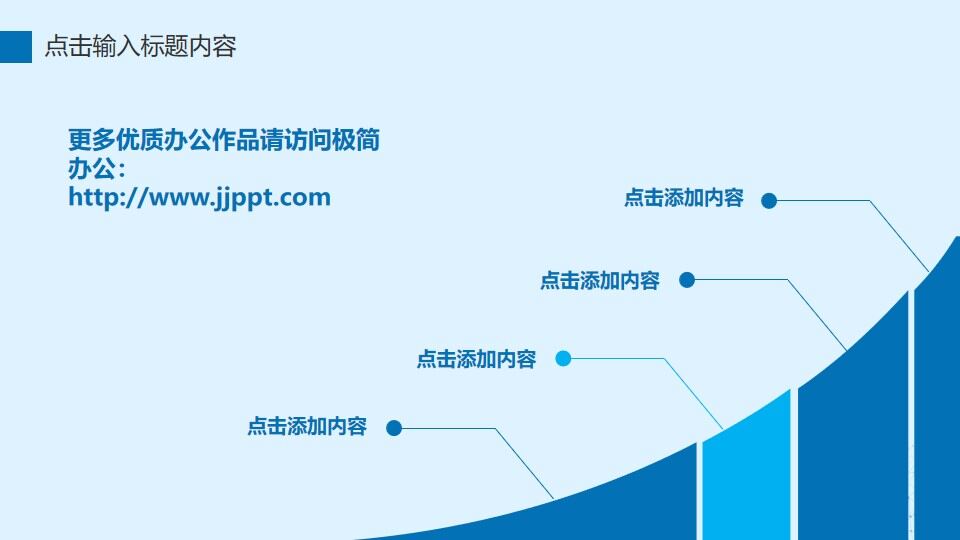 点击输入标题内容

更多优质办公作品请访问极简办公：
http://www.jjppt.com

点击添加内容

点击添加内容

点击添加内容

点击添加内容